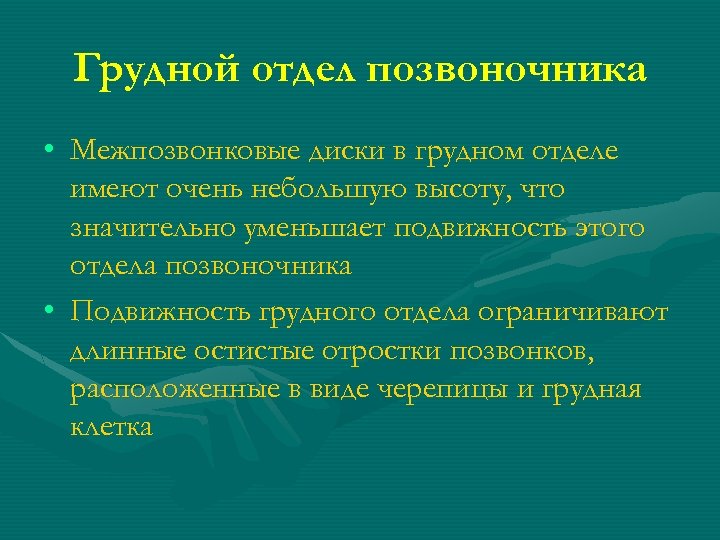 Грудной отдел позвоночника

• Межпозвонковые диски в грудном отделе имеют очень небольшую высоту, что значительно уменьшает подвижность этого отдела позвоночника

• Подвижность грудного отдела ограничивают длинные остистые отростки позвонков, расположенные в виде черепицы и грудная клетка